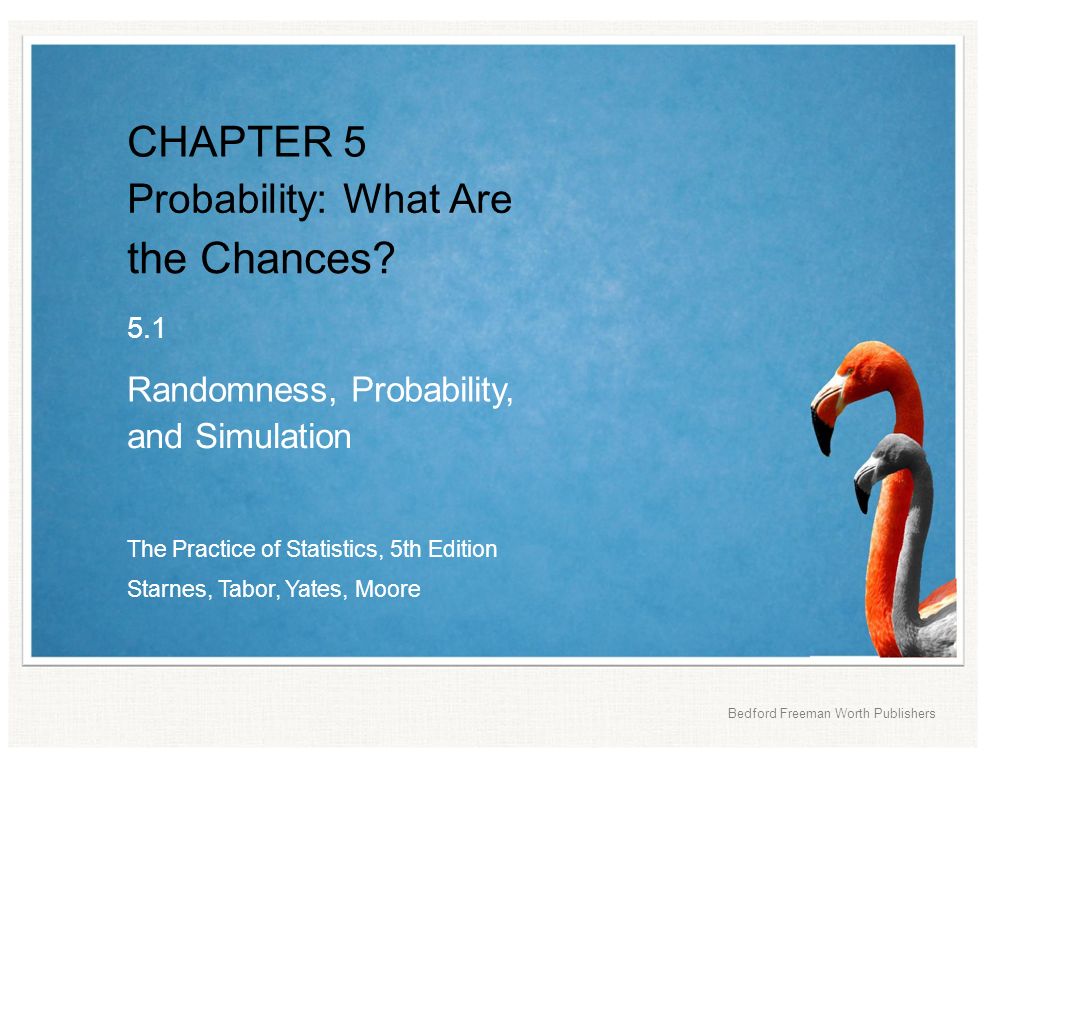 CHAPTER 5
Probability: What Are the Chances?

5.1

Randomness, Probability, and Simulation

The Practice of Statistics, 5th Edition

Starnes, Tabor, Yates, Moore

Bedford Freeman Worth Publishers